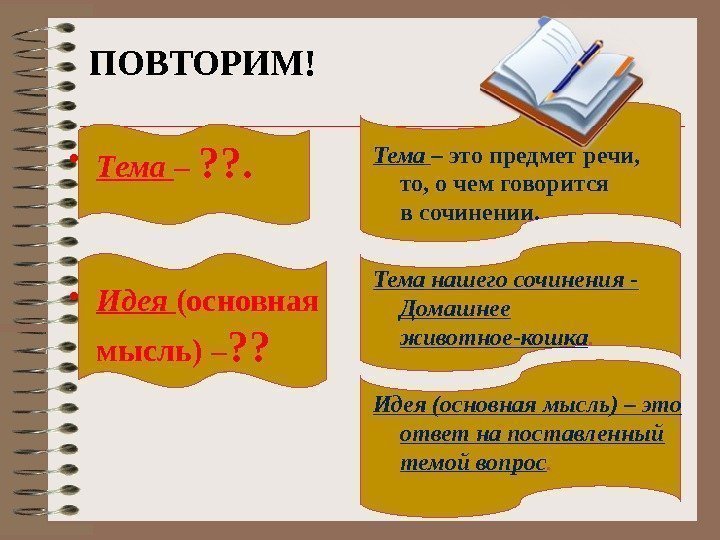 ПОВТОРИМ!

• Тема – ??.

• Идея (основная мысль) –??

Тема – это предмет речи, то, о чем говорится в сочинении.

Тема нашего сочинения - Домашнее животное-кошка.

Идея (основная мысль) – это ответ на поставленный темой вопрос.